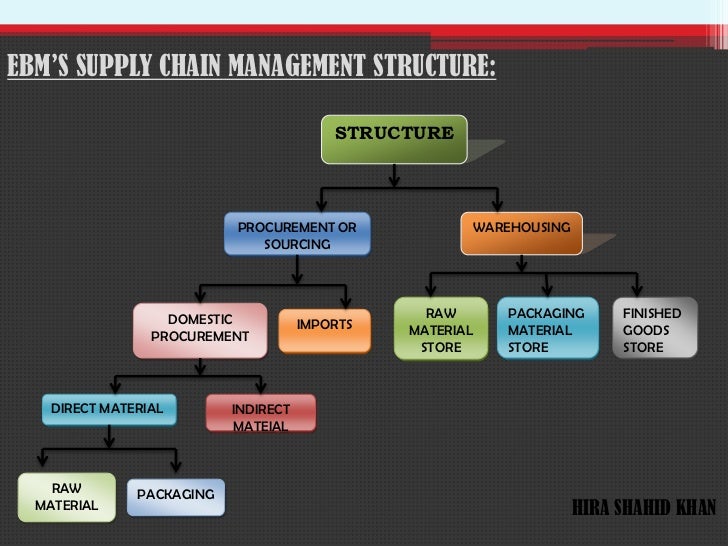 EBM'S SUPPLY CHAIN MANAGEMENT STRUCTURE:

STRUCTURE

PROCUREMENT OR SOURCING

WAREHOUSING

DOMESTIC PROCUREMENT

IMPORTS

RAW MATERIAL STORE

PACKAGING MATERIAL STORE

FINISHED GOODS STORE

DIRECT MATERIAL

INDIRECT MATEIAL

RAW MATERIAL

PACKAGING

HIRA SHAHID KHAN